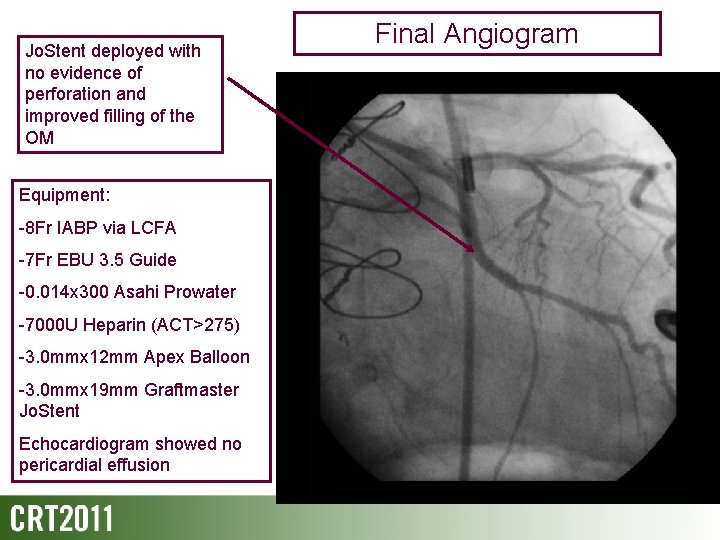 Final Angiogram

JoStent deployed with no evidence of perforation and improved filling of the OM

Equipment:

-8Fr IABP via LCFA

-7Fr EBU 3.5 Guide

-0.014x300 Asahi Prowater

-7000U Heparin (ACT>275)

-3.0mmx12mm Apex Balloon

-3.0mmx19mm Graftmaster JoStent

Echocardiogram showed no pericardial effusion

CRT2011